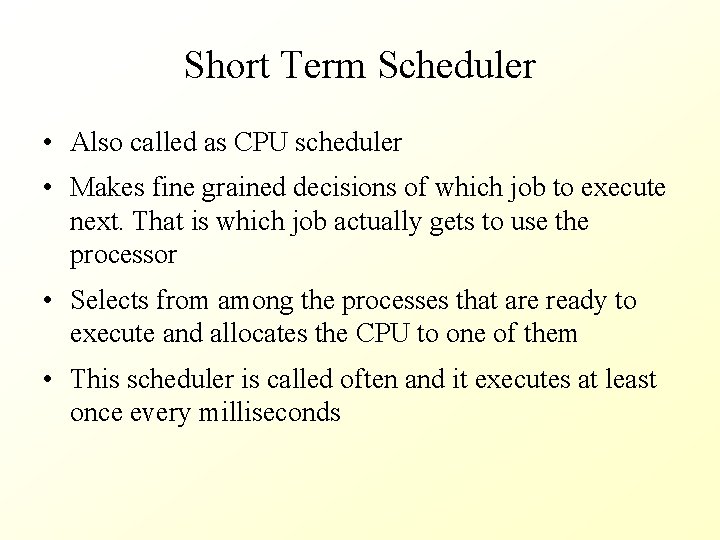 Short Term Scheduler

• Also called as CPU scheduler

• Makes fine grained decisions of which job to execute next. That is which job actually gets to use the processor

• Selects from among the processes that are ready to execute and allocates the CPU to one of them

• This scheduler is called often and it executes at least once every milliseconds